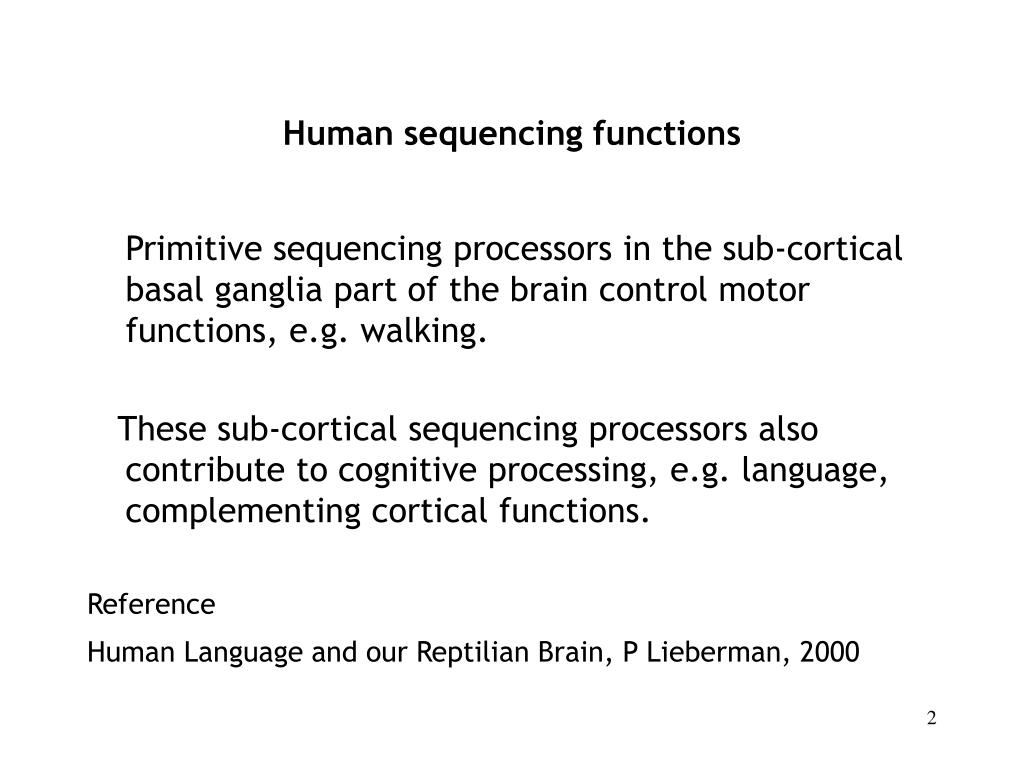 Human sequencing functions

Primitive sequencing processors in the sub-cortical basal ganglia part of the brain control motor functions, e.g. walking.

These sub-cortical sequencing processors also contribute to cognitive processing, e.g. language, complementing cortical functions.

Reference

Human Language and our Reptilian Brain, P Lieberman, 2000

2